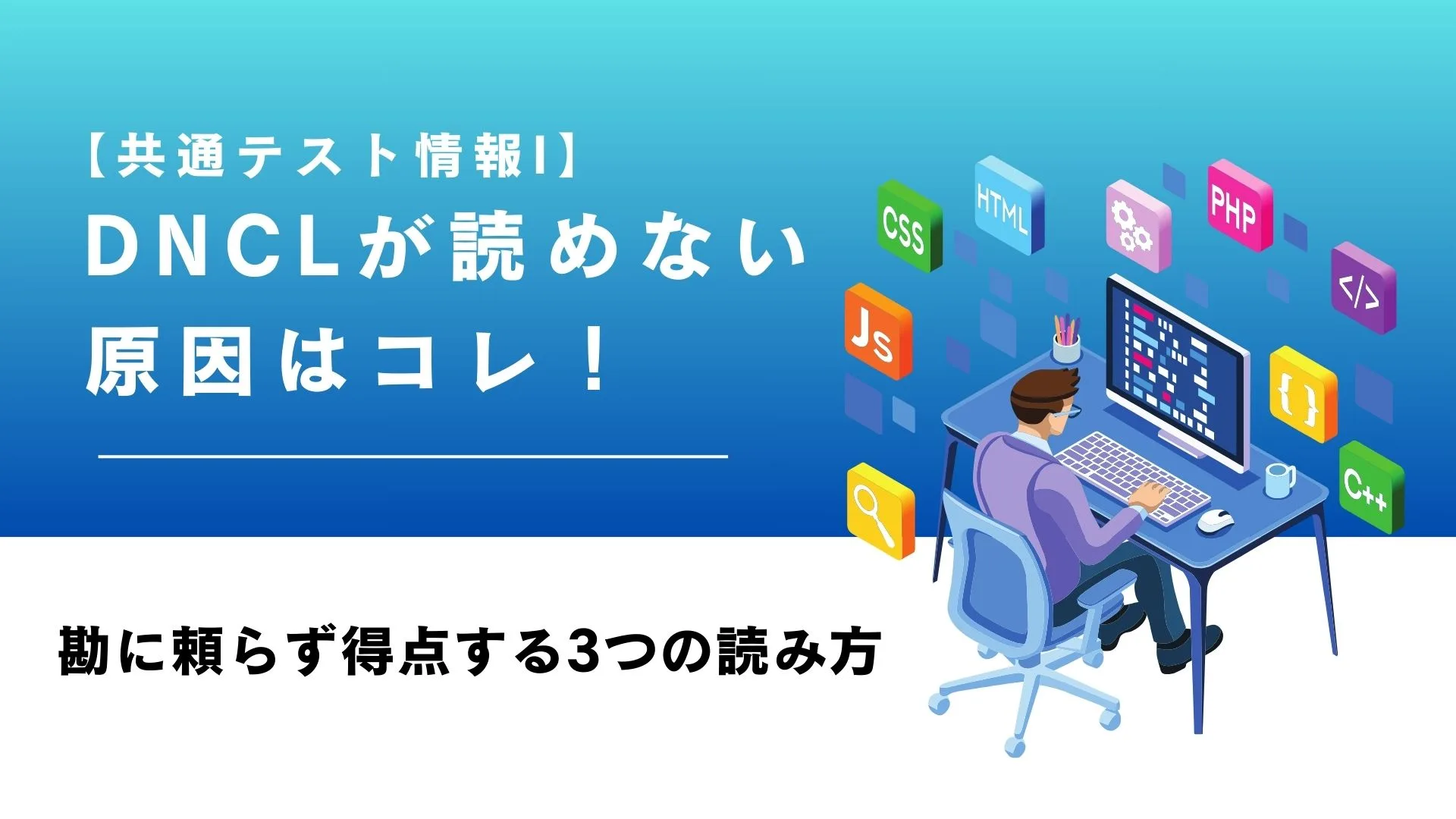 【共通テスト情報I】
DNCLが読めない原因はコレ！

勘に頼らず得点する3つの読み方

CSS
HTML
PHP
</>
Js
{ }
C++